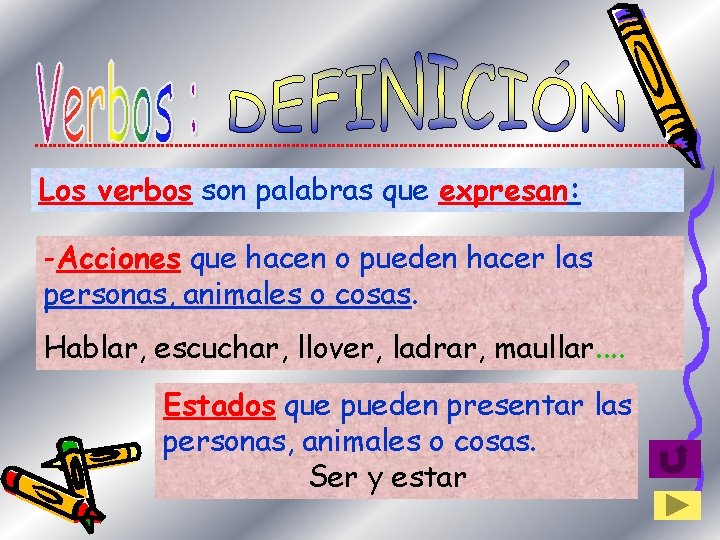 Verbos : DEFINICIÓN

Los verbos son palabras que expresan:

-Acciones que hacen o pueden hacer las personas, animales o cosas.

Hablar, escuchar, llover, ladrar, maullar....

Estados que pueden presentar las personas, animales o cosas.

Ser y estar